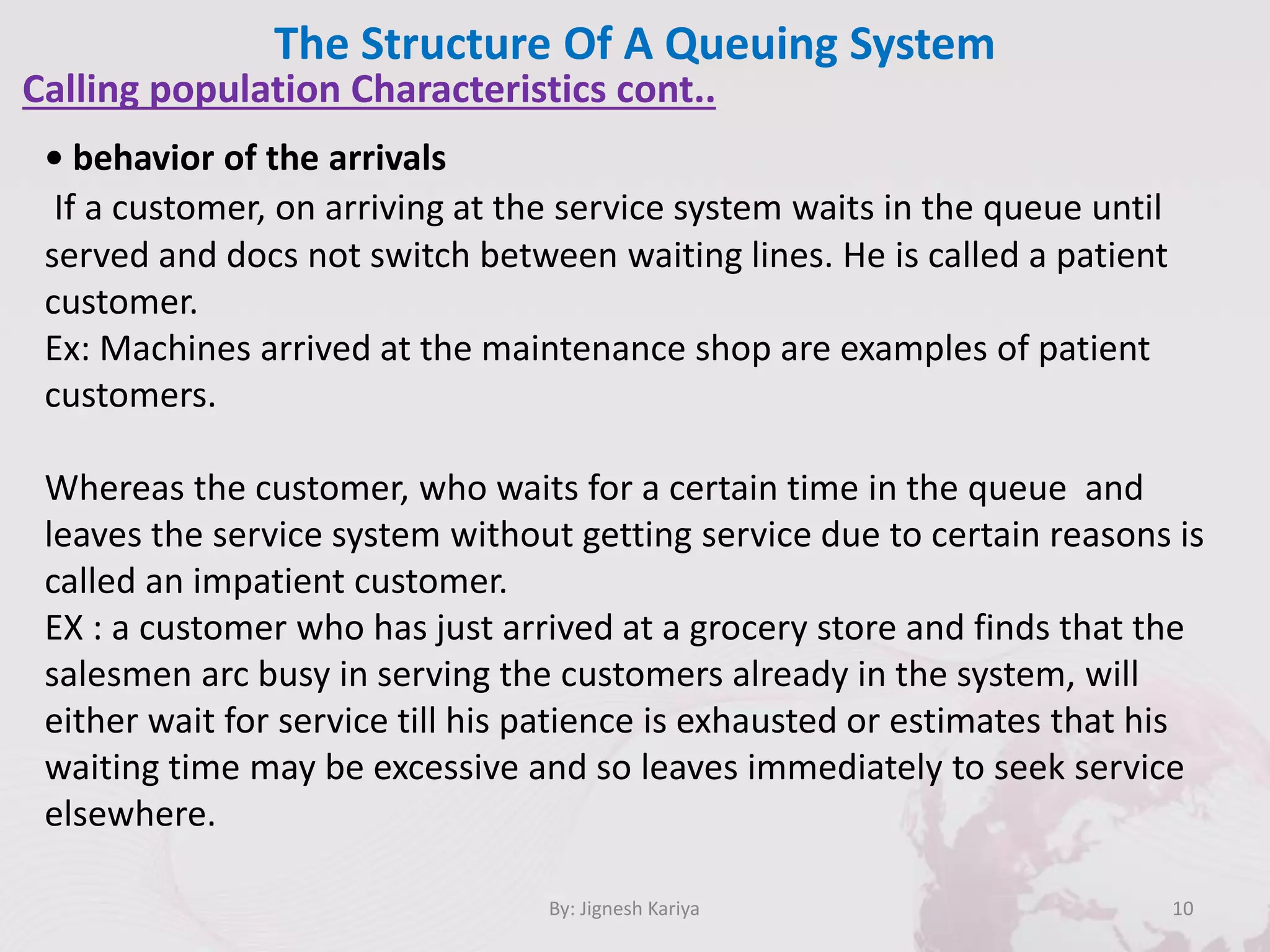 The Structure Of A Queuing System
Calling population Characteristics cont..

• behavior of the arrivals
If a customer, on arriving at the service system waits in the queue until served and docs not switch between waiting lines. He is called a patient customer.
Ex: Machines arrived at the maintenance shop are examples of patient customers.

Whereas the customer, who waits for a certain time in the queue and leaves the service system without getting service due to certain reasons is called an impatient customer.
EX : a customer who has just arrived at a grocery store and finds that the salesmen arc busy in serving the customers already in the system, will either wait for service till his patience is exhausted or estimates that his waiting time may be excessive and so leaves immediately to seek service elsewhere.

By: Jignesh Kariya
10